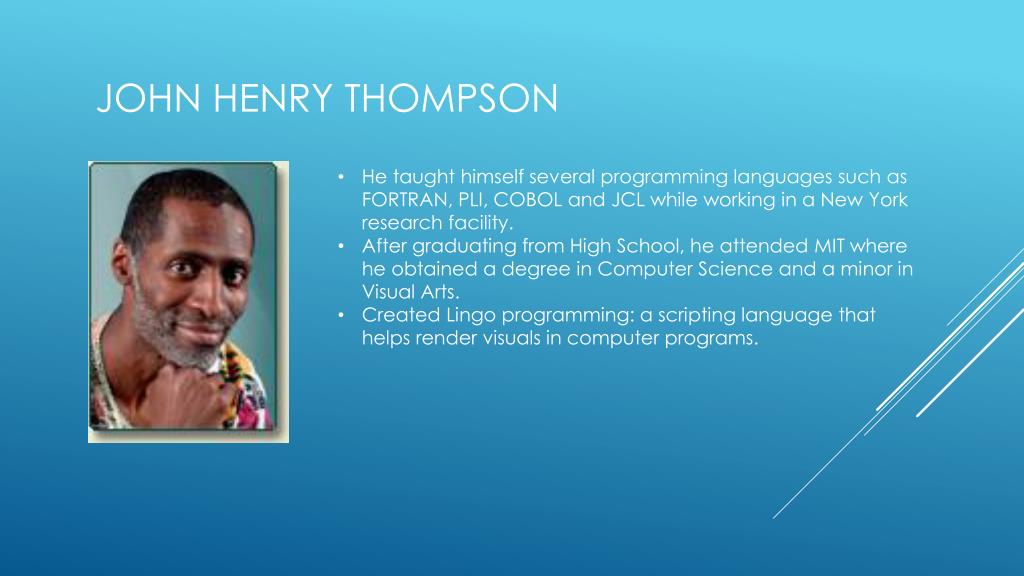 JOHN HENRY THOMPSON

• He taught himself several programming languages such as FORTRAN, PLI, COBOL and JCL while working in a New York research facility.
• After graduating from High School, he attended MIT where he obtained a degree in Computer Science and a minor in Visual Arts.
• Created Lingo programming: a scripting language that helps render visuals in computer programs.